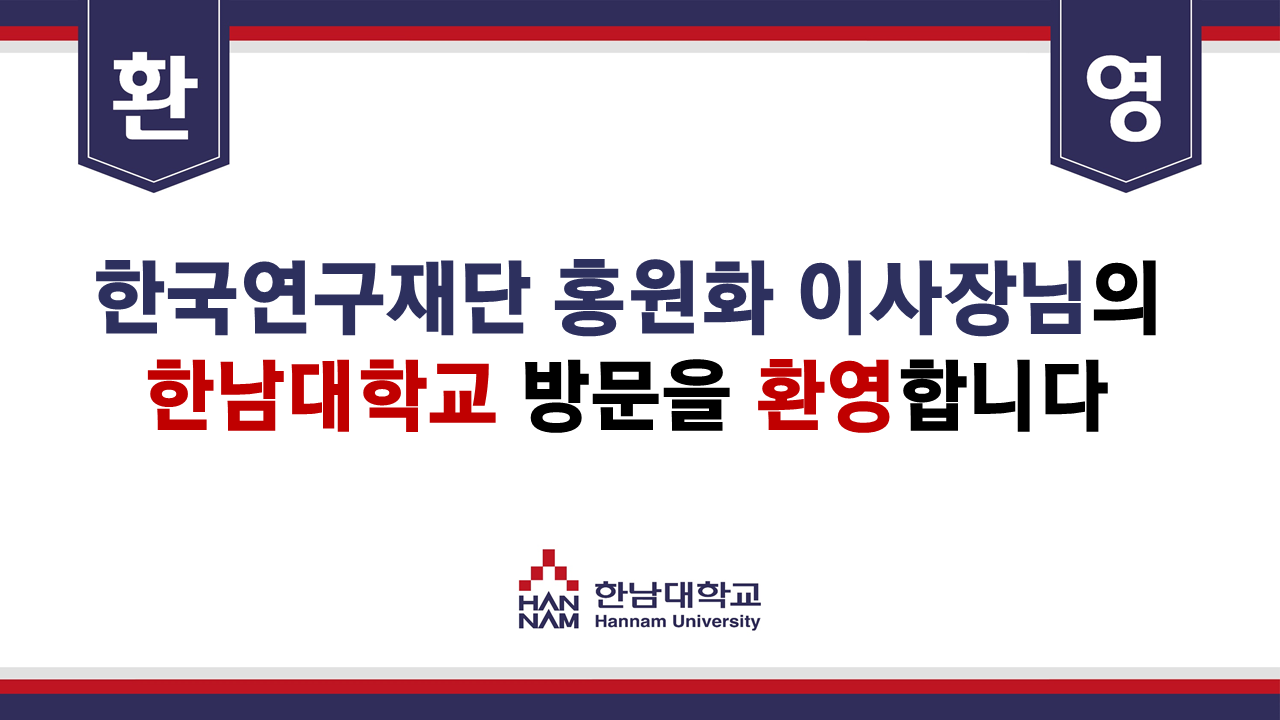 환

영

한국연구재단 홍원화 이사장님의
한남대학교 방문을 환영합니다

HAN
NAM
한남대학교
Hannam University